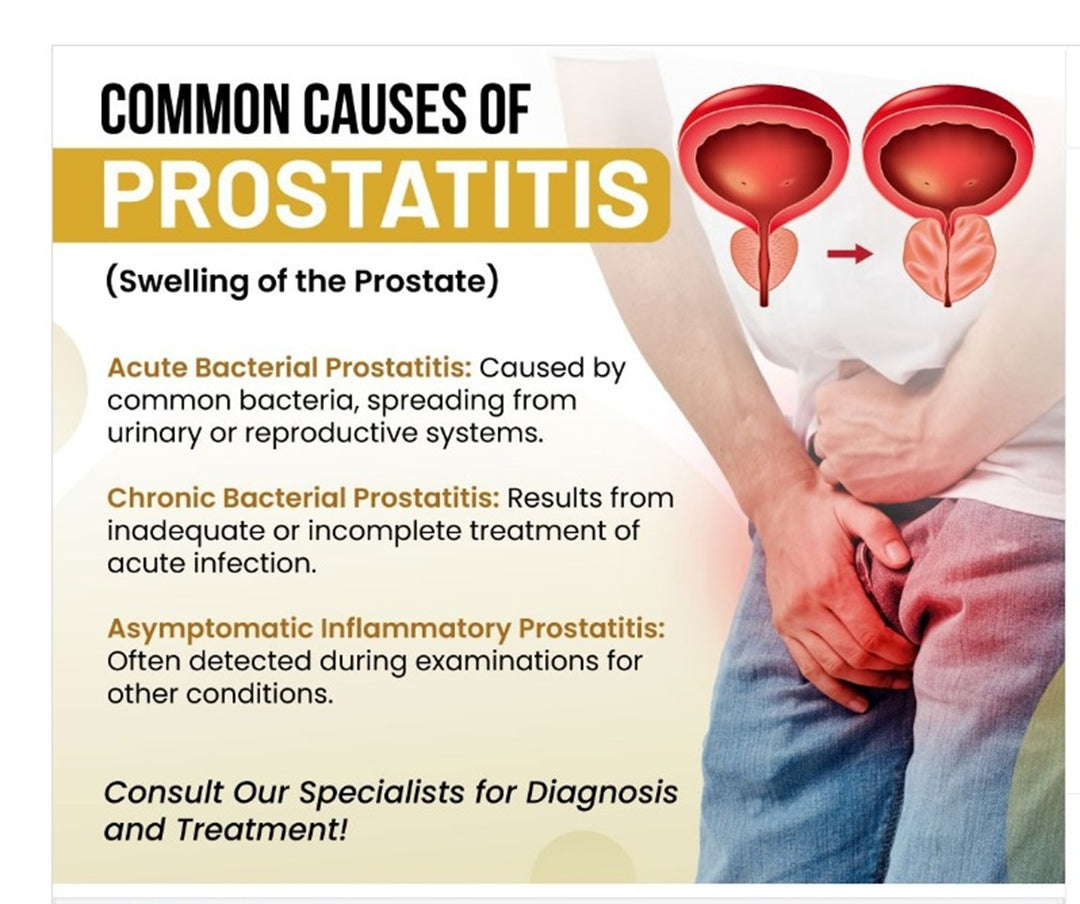 COMMON CAUSES OF
PROSTATITIS
(Swelling of the Prostate)

Acute Bacterial Prostatitis: Caused by common bacteria, spreading from urinary or reproductive systems.

Chronic Bacterial Prostatitis: Results from inadequate or incomplete treatment of acute infection.

Asymptomatic Inflammatory Prostatitis: Often detected during examinations for other conditions.

Consult Our Specialists for Diagnosis and Treatment!